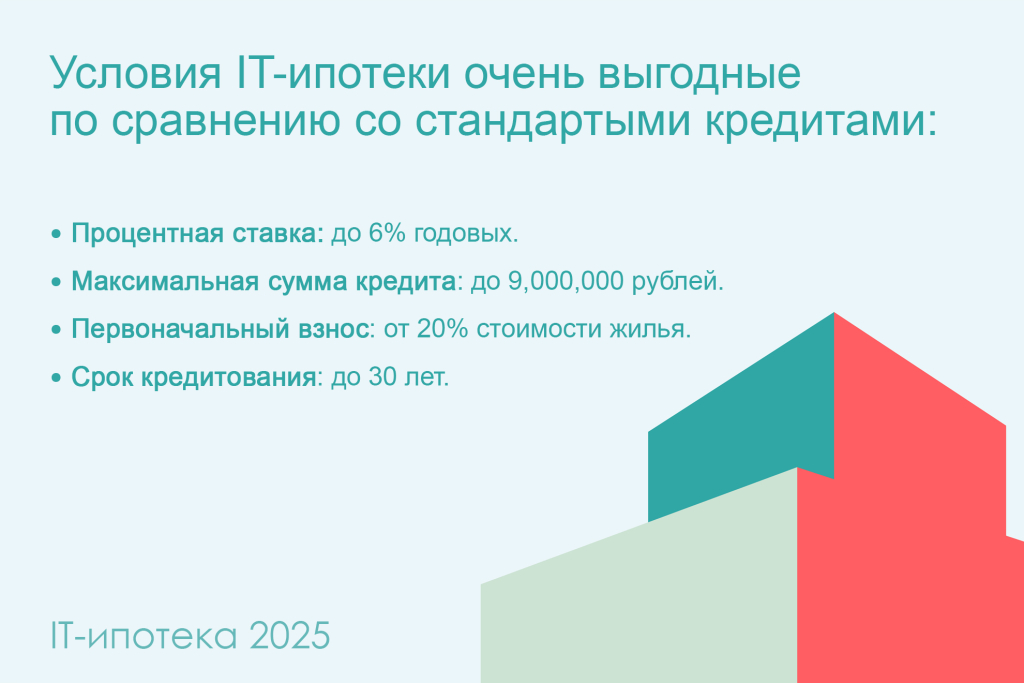 Условия IT-ипотеки очень выгодные по сравнению со стандартыми кредитами:

• Процентная ставка: до 6% годовых.
• Максимальная сумма кредита: до 9,000,000 рублей.
• Первоначальный взнос: от 20% стоимости жилья.
• Срок кредитования: до 30 лет.

IT-ипотека 2025